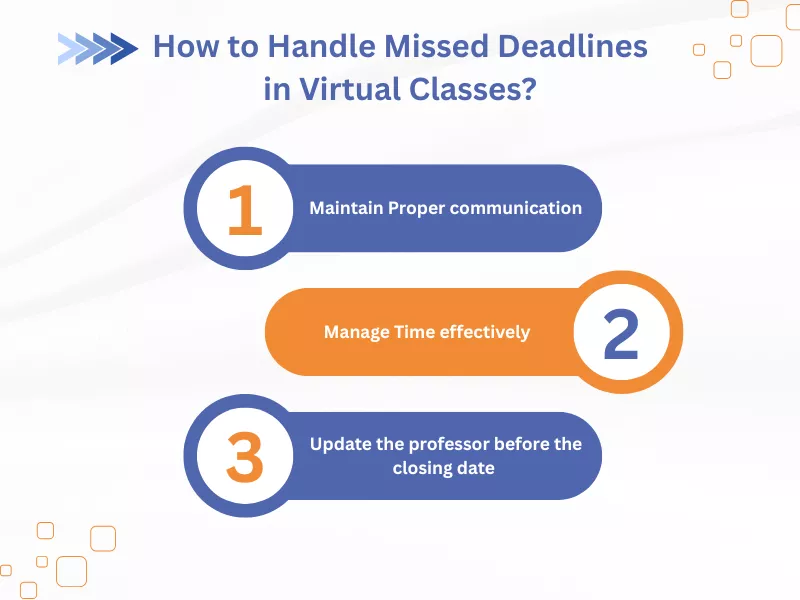 How to Handle Missed Deadlines in Virtual Classes?

1 Maintain Proper communication

Manage Time effectively 2

3 Update the professor before the closing date